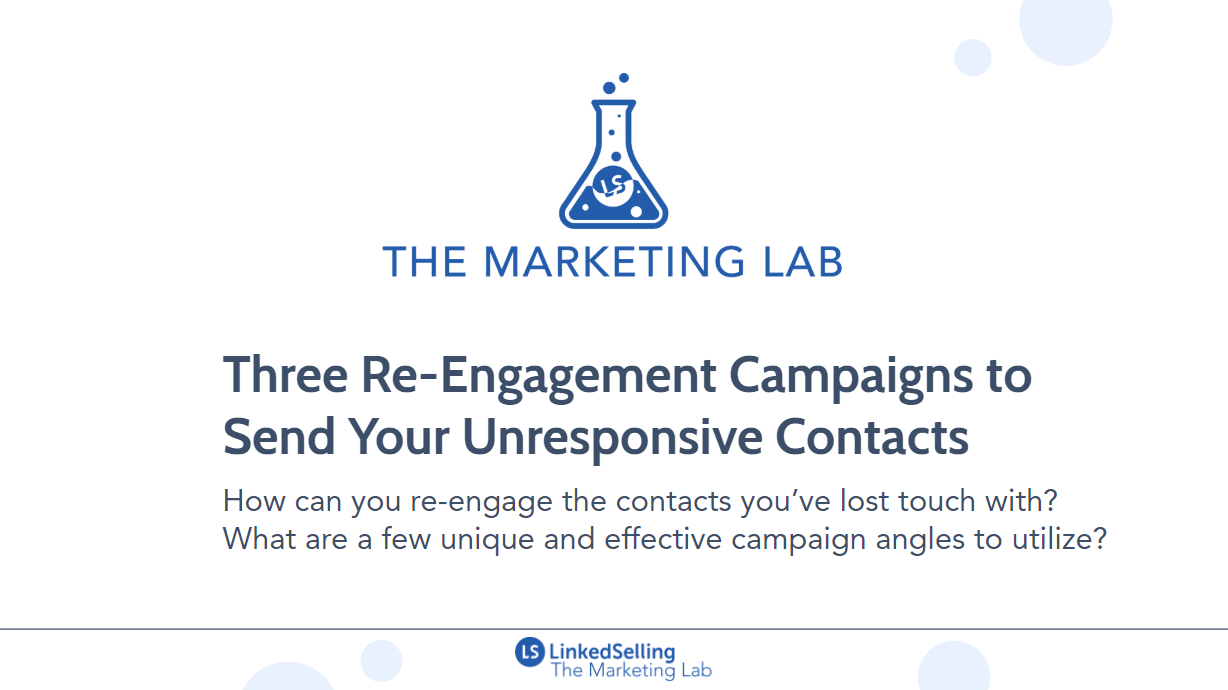 LS

THE MARKETING LAB

Three Re-Engagement Campaigns to Send Your Unresponsive Contacts

How can you re-engage the contacts you've lost touch with? What are a few unique and effective campaign angles to utilize?

LS LinkedSelling
The Marketing Lab